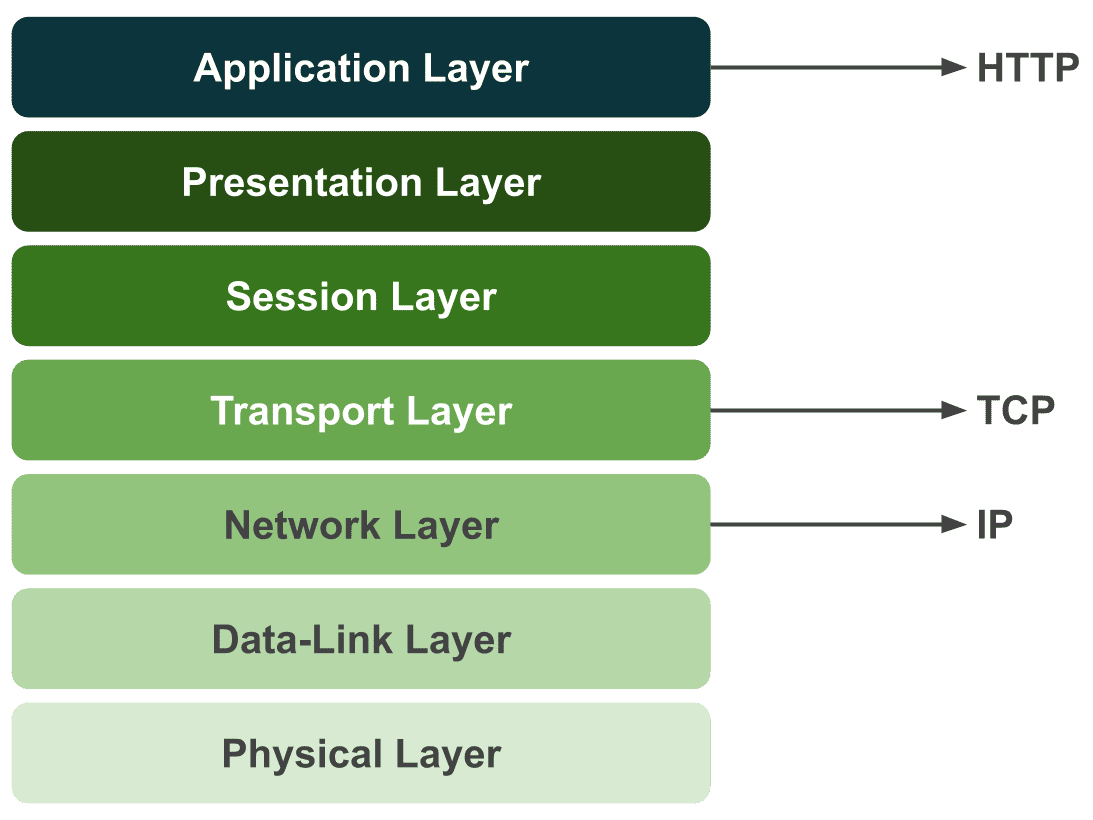 Application Layer
HTTP
Presentation Layer
Session Layer
Transport Layer
TCP
Network Layer
IP
Data-Link Layer
Physical Layer